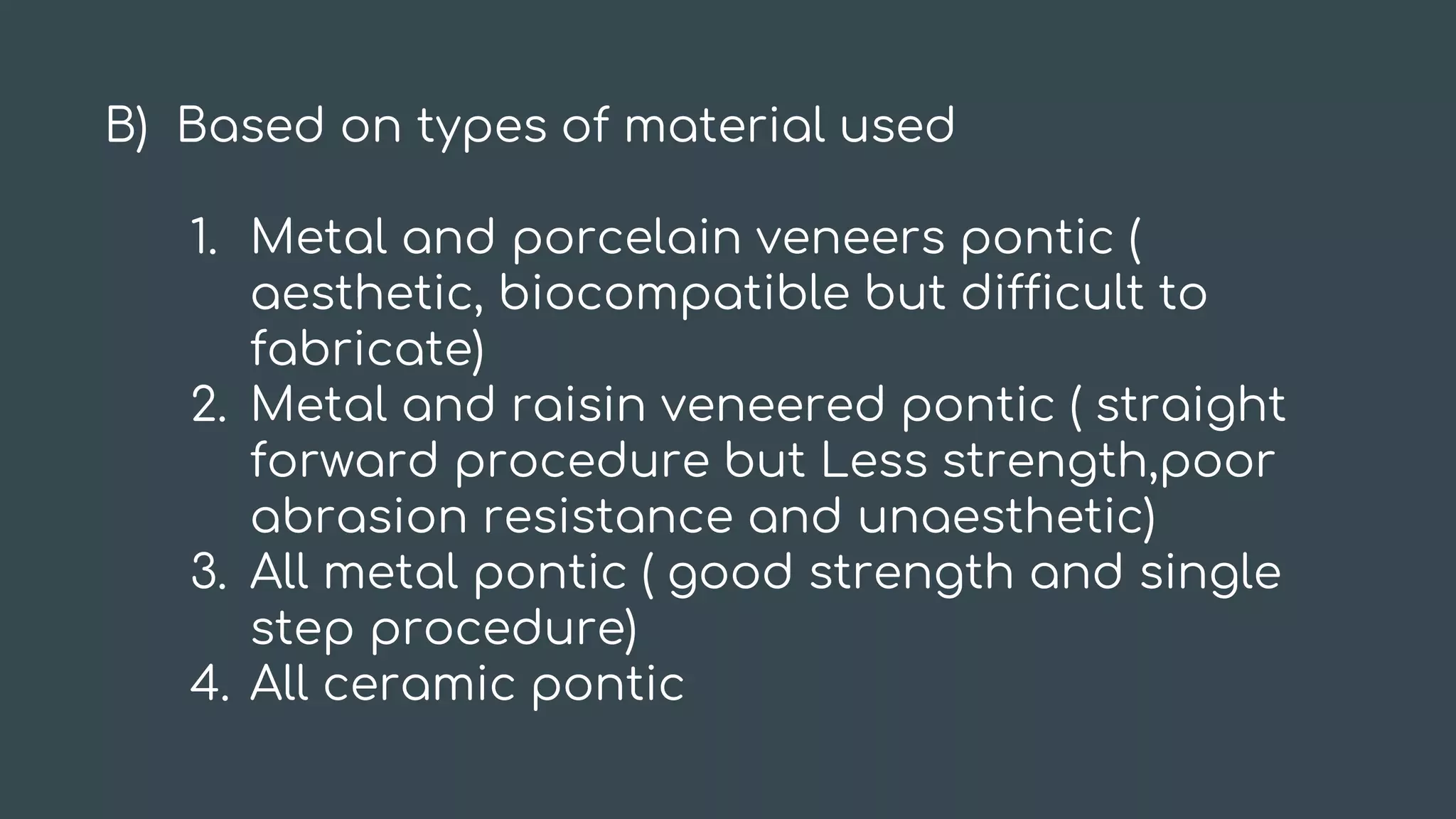 B) Based on types of material used

1. Metal and porcelain veneers pontic ( aesthetic, biocompatible but difficult to fabricate)
2. Metal and raisin veneered pontic ( straight forward procedure but Less strength,poor abrasion resistance and unaesthetic)
3. All metal pontic ( good strength and single step procedure)
4. All ceramic pontic